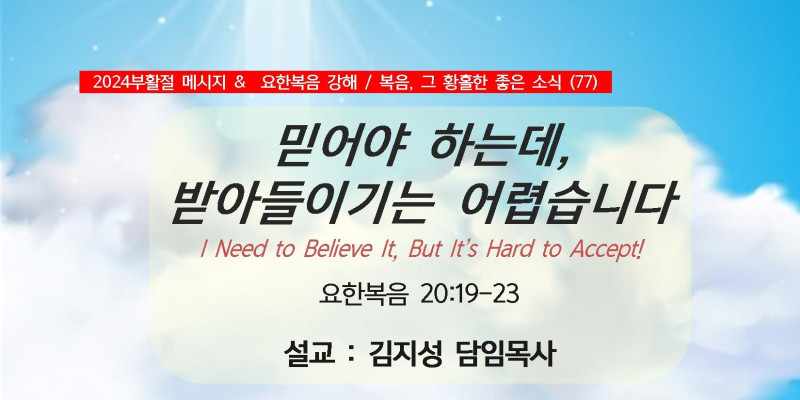 2024부활절 메시지 & 요한복음 강해 / 복음, 그 황홀한 좋은 소식 (77)

믿어야 하는데,
받아들이기는 어렵습니다

I Need to Believe It, But It's Hard to Accept!

요한복음 20:19-23

설교 : 김지성 담임목사